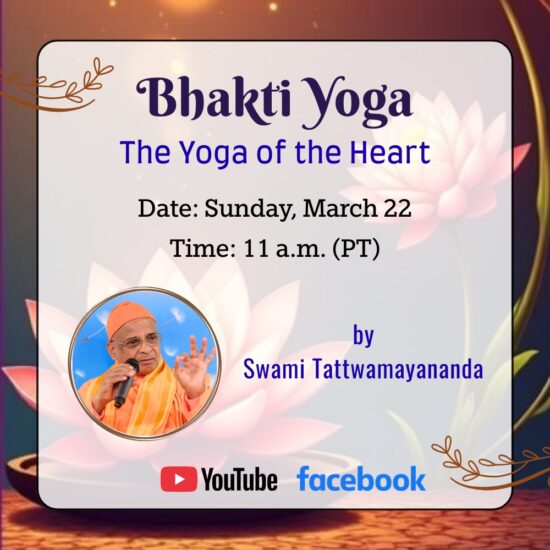 Bhakti Yoga
The Yoga of the Heart

Date: Sunday, March 22
Time: 11 a.m. (PT)

by
Swami Tattwamayananda

YouTube facebook